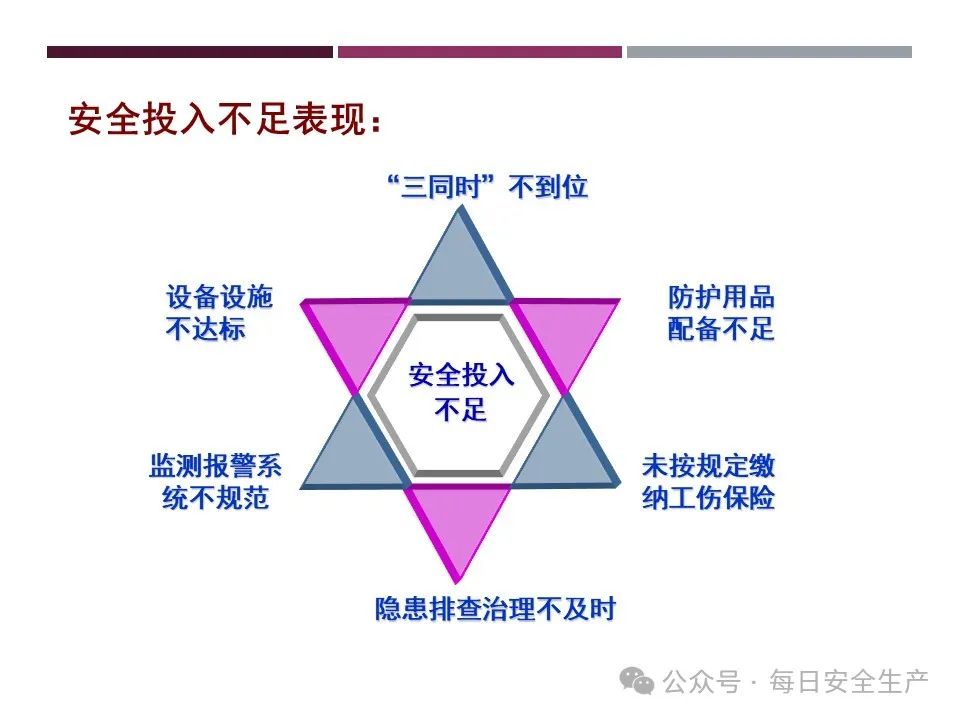 安全投入不足表现：

“三同时”不到位

设备设施不达标

防护用品配备不足

安全投入不足

监测报警系统不规范

未按规定缴纳工伤保险

隐患排查治理不及时

公众号 · 每日安全生产